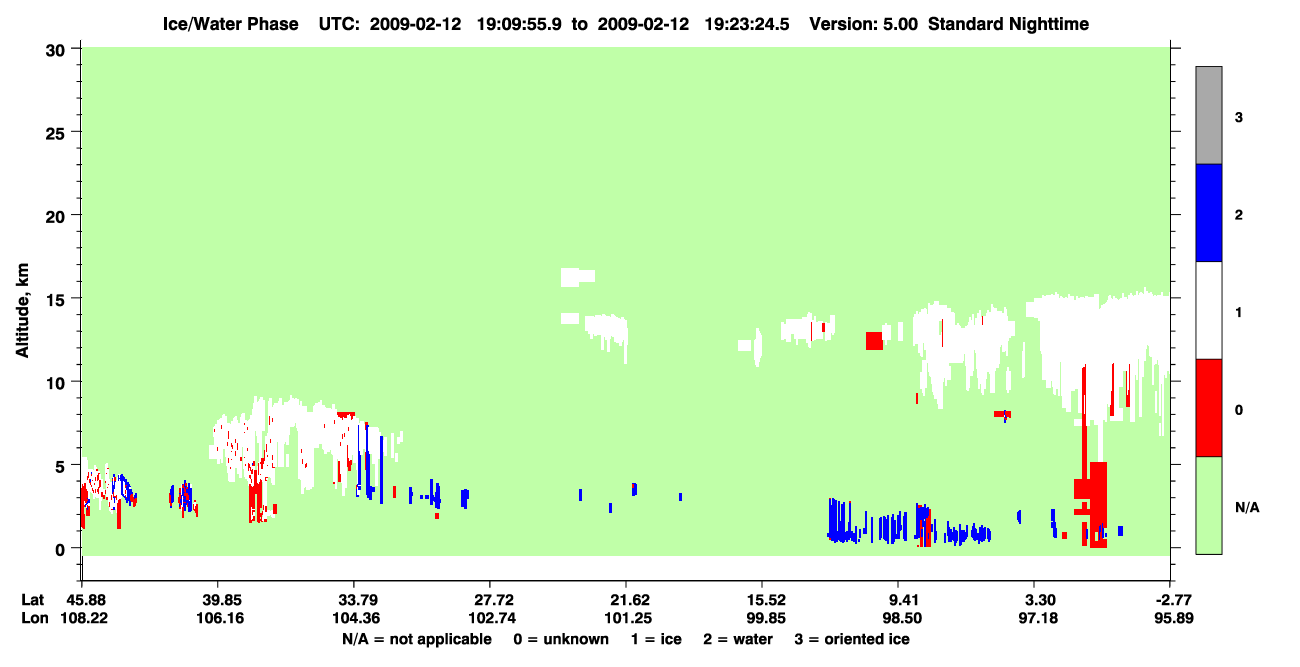 Ice/Water Phase UTC: 2009-02-12 19:09:55.9 to 2009-02-12 19:23:24.5 Version: 5.00 Standard Nighttime

Altitude, km

30
25
20
15
10
5
0

3
2
1
0
N/A

Lat 45.88 39.85 33.79 27.72 21.62 15.52 9.41 3.30 -2.77
Lon 108.22 106.16 104.36 102.74 101.25 99.85 98.50 97.18 95.89

N/A = not applicable 0 = unknown 1 = ice 2 = water 3 = oriented ice